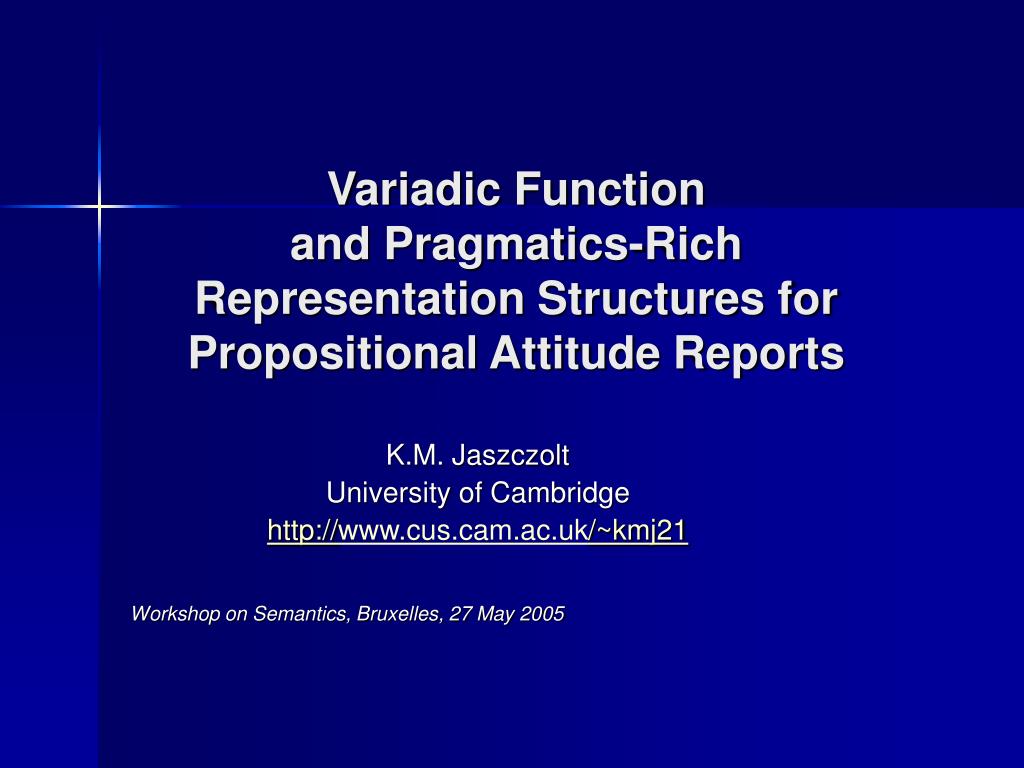 Variadic Function and Pragmatics-Rich Representation Structures for Propositional Attitude Reports

K.M. Jaszczolt
University of Cambridge
http://www.cus.cam.ac.uk/~kmj21

Workshop on Semantics, Bruxelles, 27 May 2005